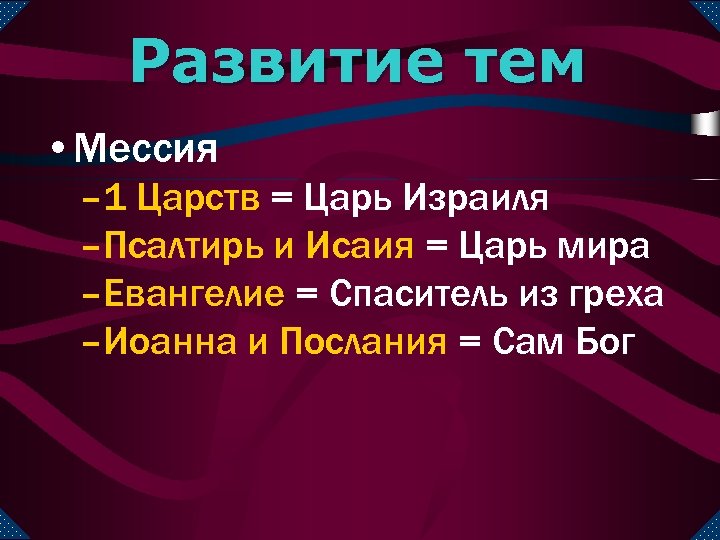 Развитие тем

• Мессия
– 1 Царств = Царь Израиля
– Псалтирь и Исаия = Царь мира
– Евангелие = Спаситель из греха
– Иоанна и Послания = Сам Бог